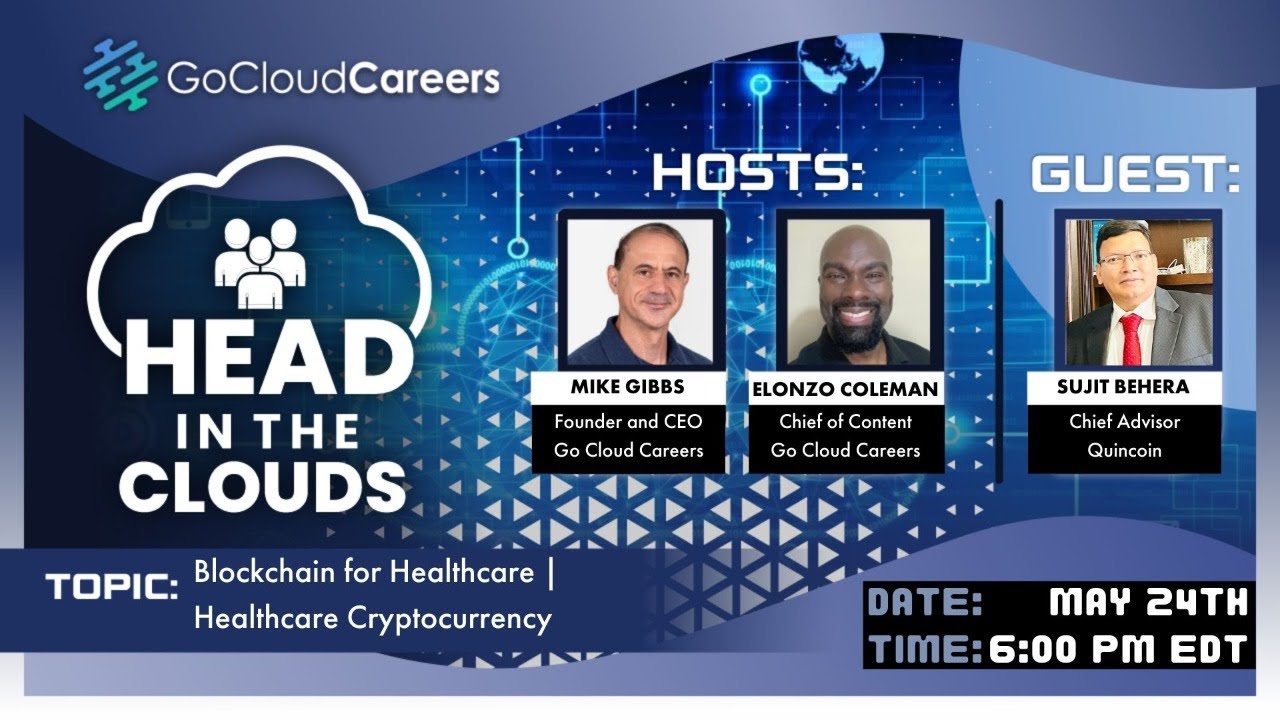 GoCloudCareers

HEAD IN THE CLOUDS

HOSTS:

MIKE GIBBS
Founder and CEO
Go Cloud Careers

ELONZO COLEMAN
Chief of Content
Go Cloud Careers

GUEST:

SUJIT BEHERA
Chief Advisor
Quincoin

TOPIC: Blockchain for Healthcare | Healthcare Cryptocurrency

DATE: MAY 24TH
TIME: 6:00 PM EDT